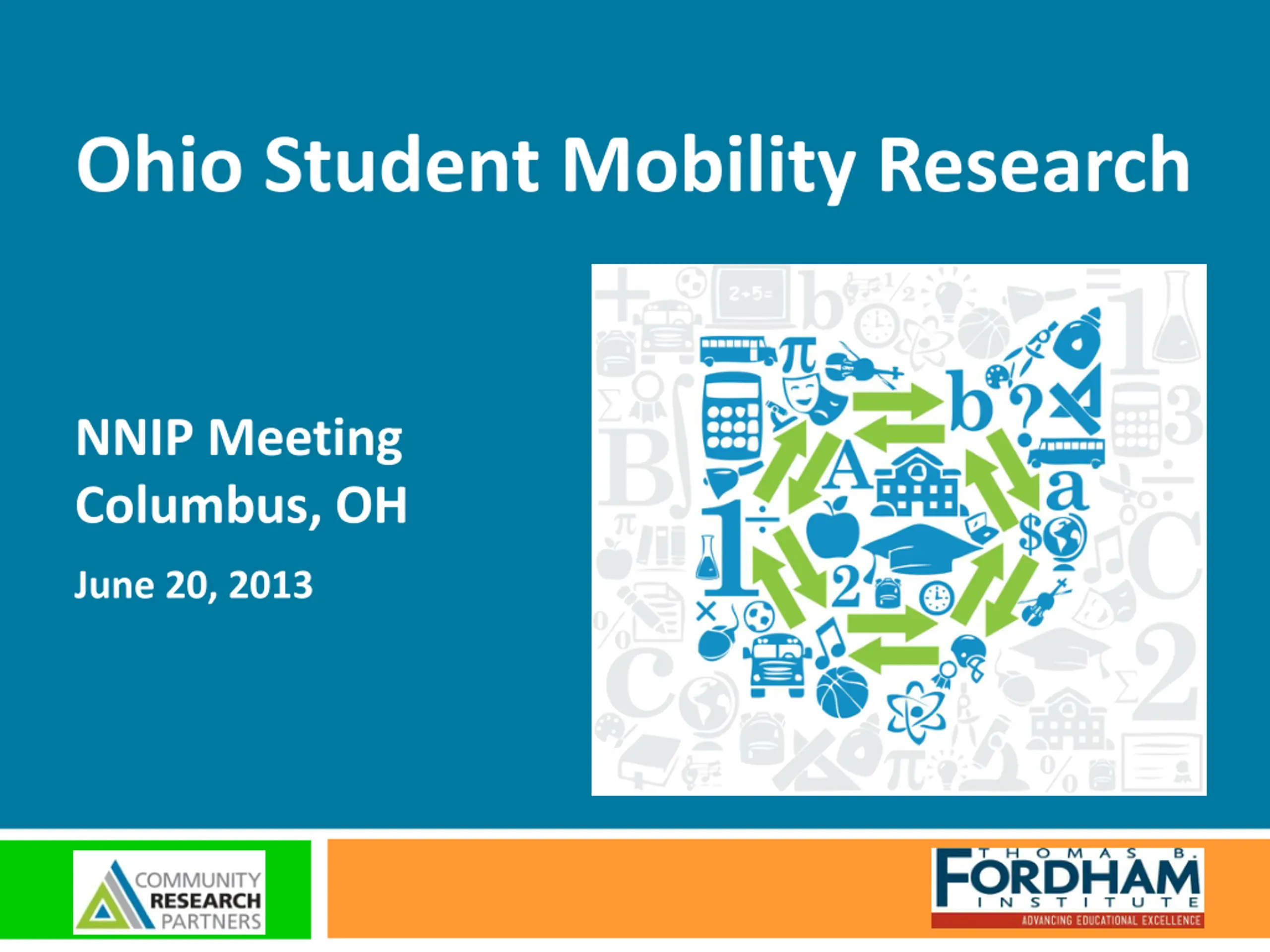 Ohio Student Mobility Research

NNIP Meeting
Columbus, OH

June 20, 2013

COMMUNITY
RESEARCH
PARTNERS

THOMAS B.
FORDHAM
INSTITUTE
ADVANCING EDUCATIONAL EXCELLENCE